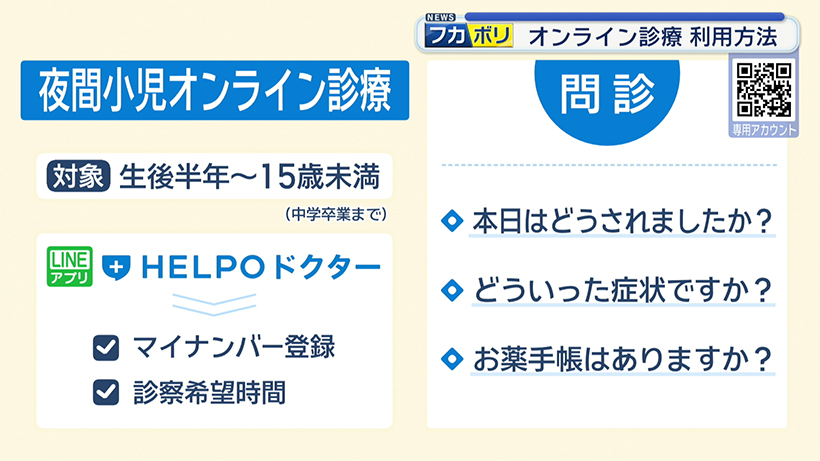 NEWS
フカボリ オンライン診療 利用方法

専用アカウント

夜間小児オンライン診療

対象 生後半年〜15歳未満

(中学卒業まで)

LINE アプリ

HELPOドクター

マイナンバー登録

診察希望時間

問診

本日はどうされましたか?

どういった症状ですか?

お薬手帳はありますか?